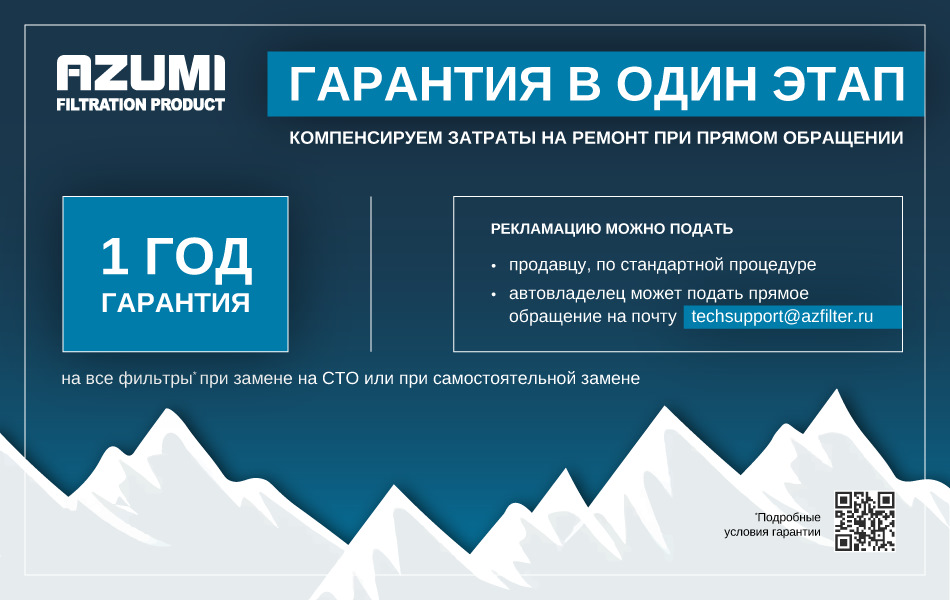 AZUMI
FILTRATION PRODUCT

ГАРАНТИЯ В ОДИН ЭТАП

КОМПЕНСИРУЕМ ЗАТРАТЫ НА РЕМОНТ ПРИ ПРЯМОМ ОБРАЩЕНИИ

1 ГОД
ГАРАНТИЯ

РЕКЛАМАЦИЮ МОЖНО ПОДАТЬ

• продавцу, по стандартной процедуре
• автовладелец может подать прямое обращение на почту techsupport@azfilter.ru

на все фильтры* при замене на СТО или при самостоятельной замене

*Подробные условия гарантии